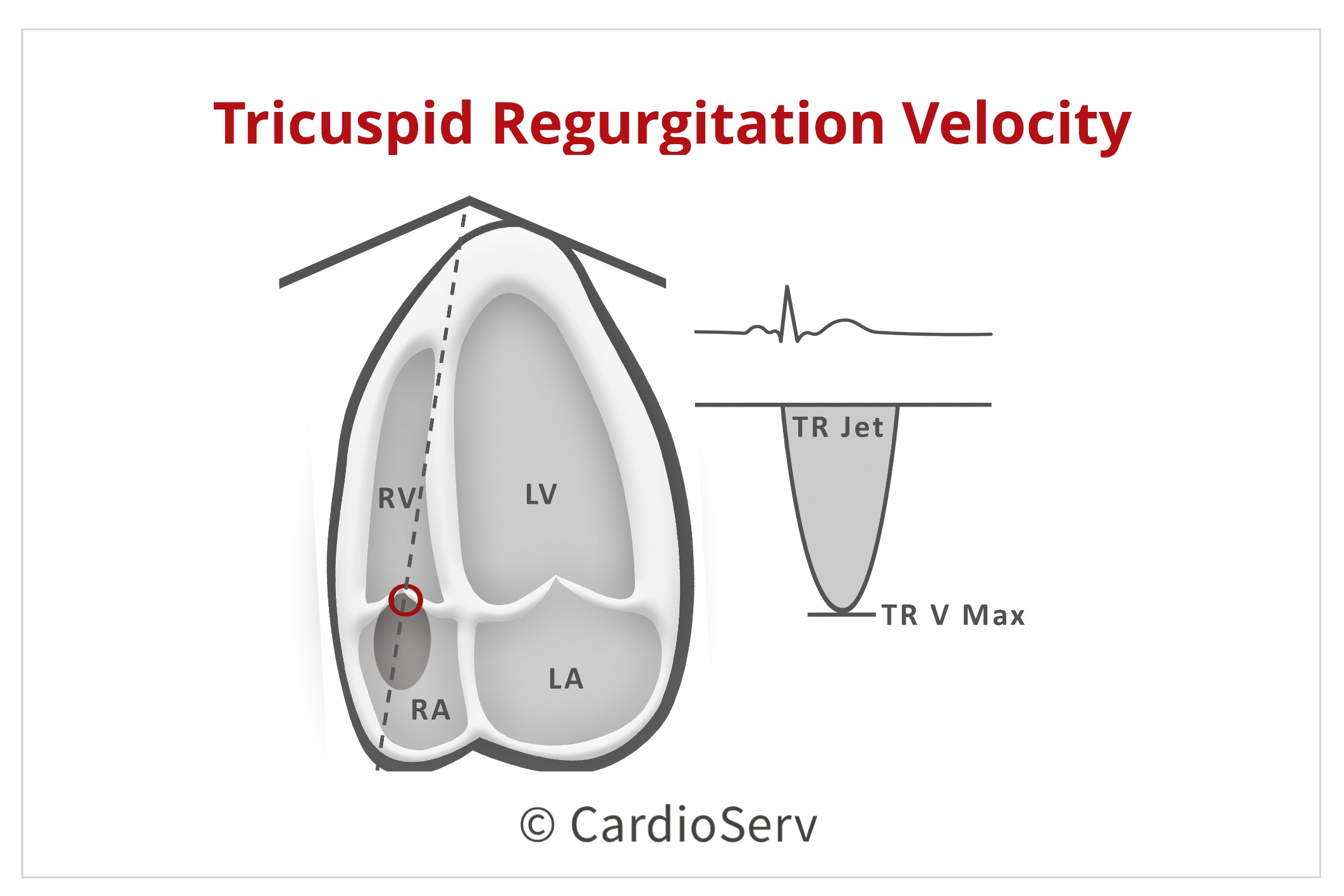 Tricuspid Regurgitation Velocity

RV
LV
RA
LA

TR Jet
TR V Max

© CardioServ